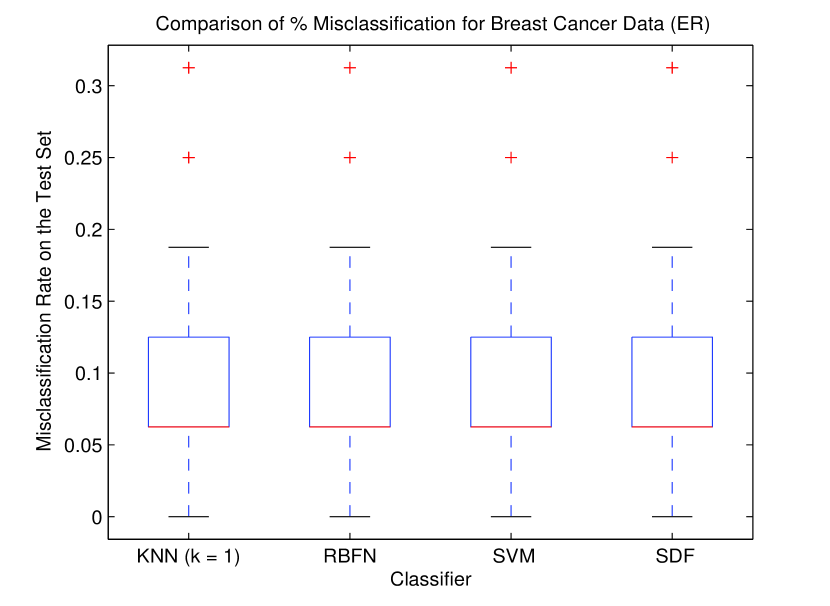 Comparison of % Misclassification for Breast Cancer Data (ER)

Misclassification Rate on the Test Set

0.3
0.25
0.2
0.15
0.1
0.05
0

KNN (k = 1)
RBFN
SVM
SDF

Classifier